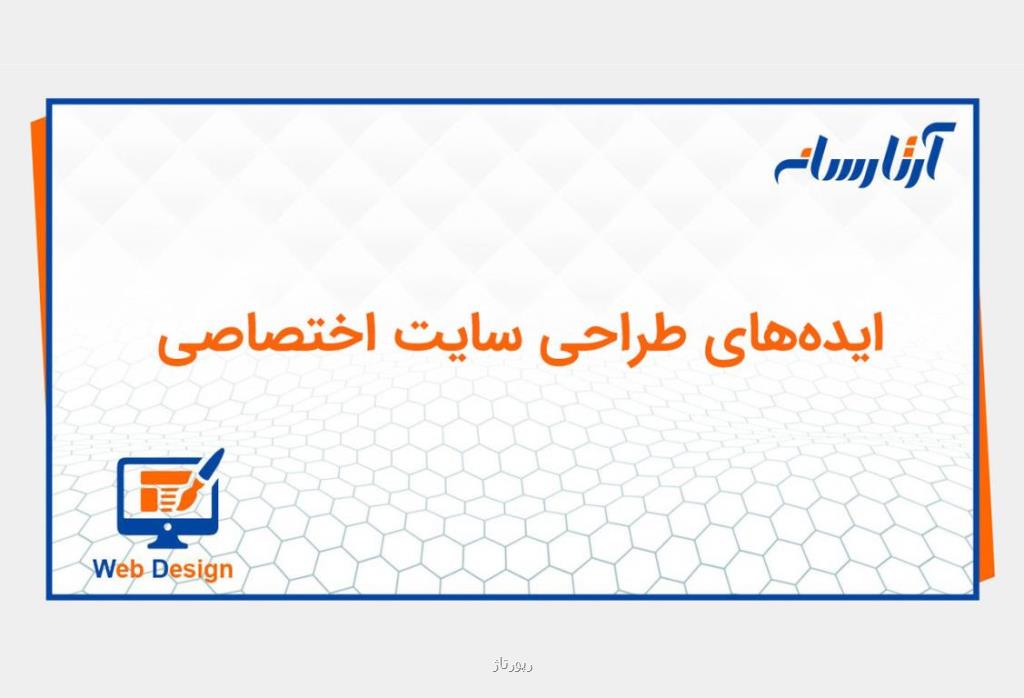 آرتارسانه

ایده‌های طراحی سایت اختصاصی

Web Design

رپورتاژ